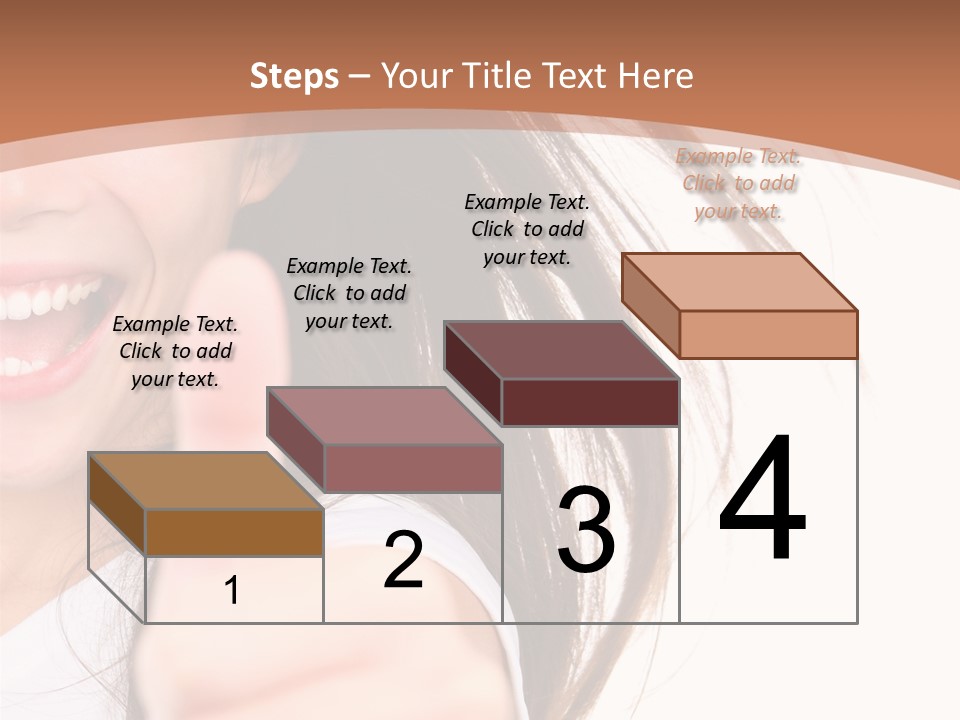 Steps – Your Title Text Here

Example Text. Click to add your text.

Example Text. Click to add your text.

Example Text. Click to add your text.

Example Text. Click to add your text.

1

2

3

4